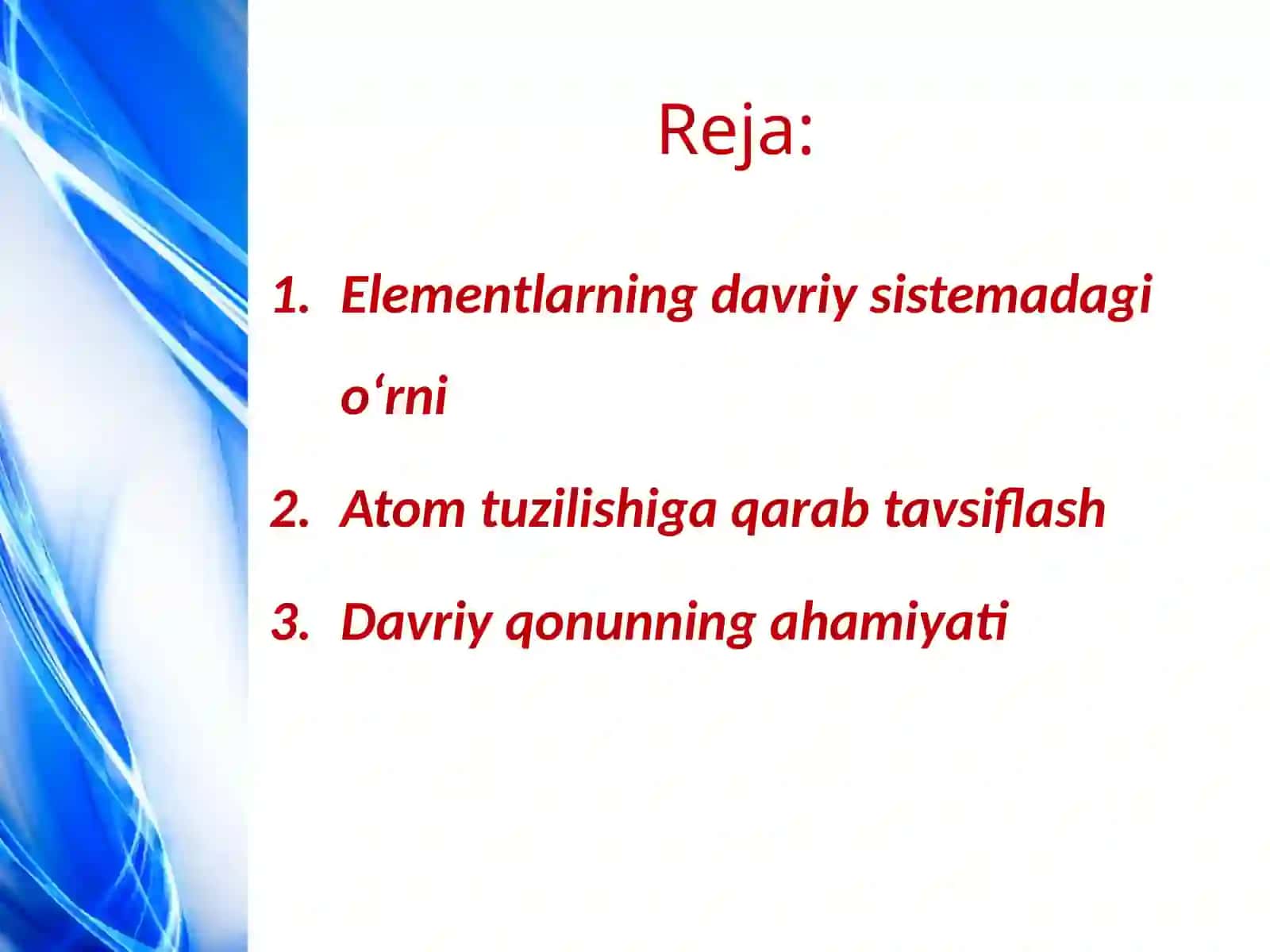 Reja:

1. Elementlarning davriy sistemadagi o‘rni
2. Atom tuzilishiga qarab tavsiflash
3. Davriy qonunning ahamiyati